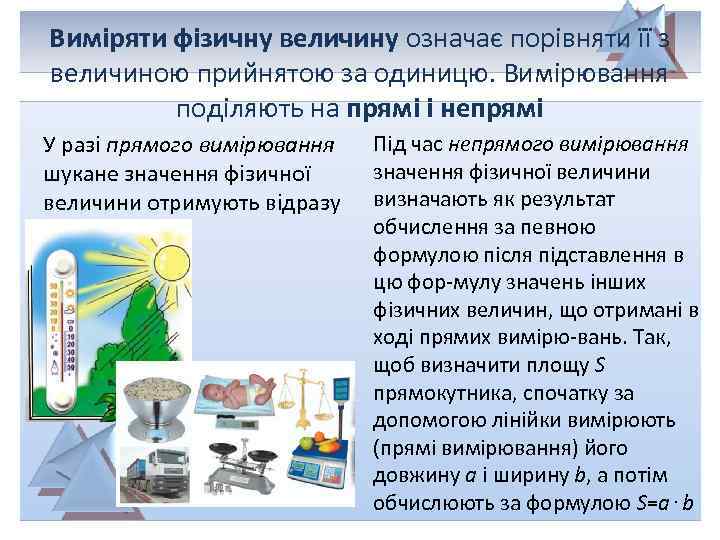 Виміряти фізичну величину означає порівняти її з величиною прийнятою за одиницю. Вимірювання поділяють на прямі і непрямі

У разі прямого вимірювання шукане значення фізичної величини отримують відразу

Під час непрямого вимірювання значення фізичної величини визначають як результат обчислення за певною формулою після підставлення в цю фор-мулу значень інших фізичних величин, що отримані в ході прямих вимірю-вань. Так, щоб визначити площу $S$ прямокутника, спочатку за допомогою лінійки вимірюють (прямі вимірювання) його довжину $a$ і ширину $b$, а потім обчислюють за формулою $S=a \cdot b$